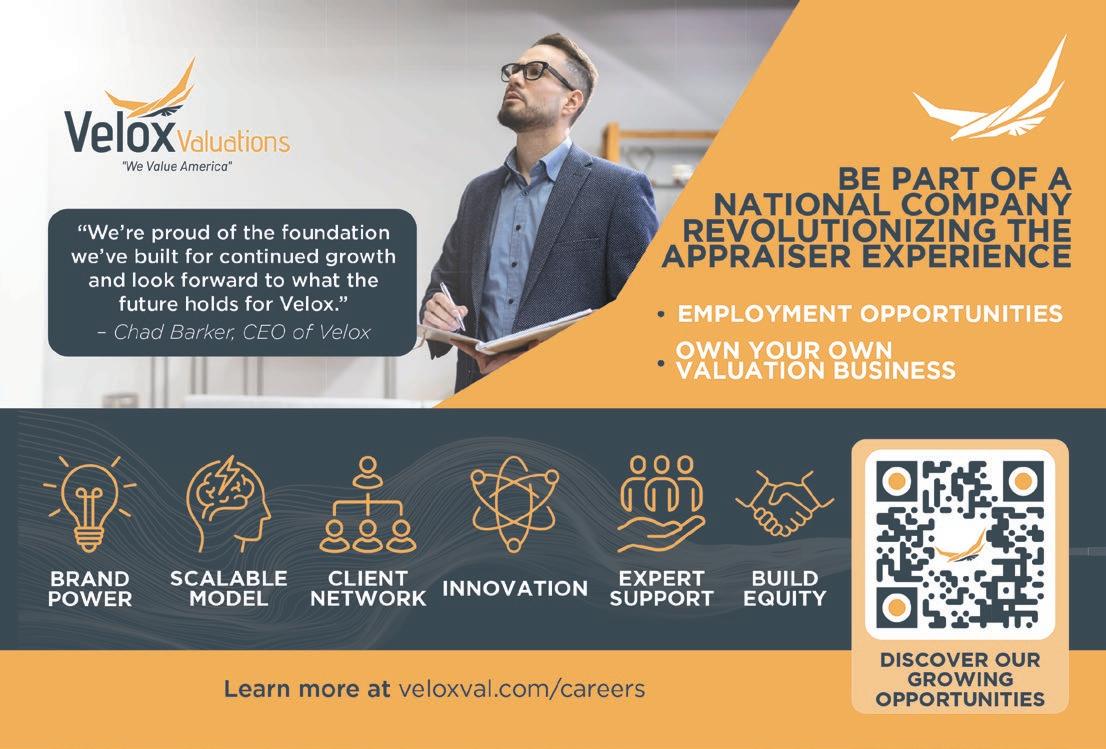 Velox Valuations
"We Value America"

"We're proud of the foundation we've built for continued growth and look forward to what the future holds for Velox."
– Chad Barker, CEO of Velox

BE PART OF A NATIONAL COMPANY REVOLUTIONIZING THE APPRAISER EXPERIENCE

• EMPLOYMENT OPPORTUNITIES
• OWN YOUR OWN VALUATION BUSINESS

BRAND POWER
SCALABLE MODEL
CLIENT NETWORK
INNOVATION
EXPERT SUPPORT
BUILD EQUITY

DISCOVER OUR GROWING OPPORTUNITIES

Learn more at veloxval.com/careers